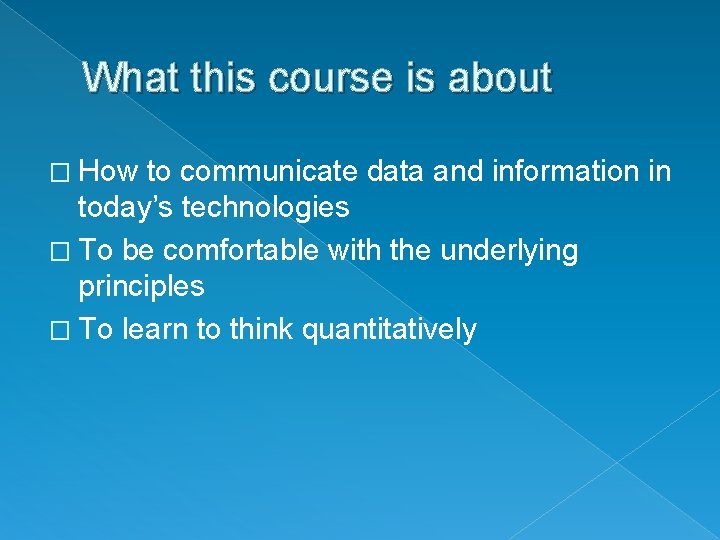 What this course is about

□ How to communicate data and information in today’s technologies
□ To be comfortable with the underlying principles
□ To learn to think quantitatively